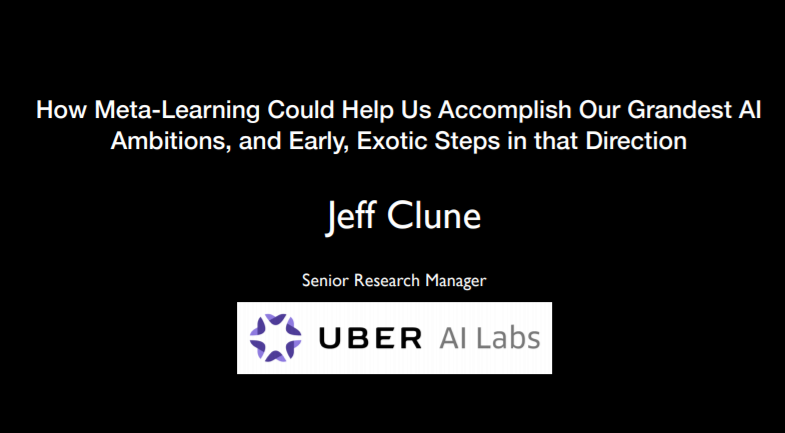 How Meta-Learning Could Help Us Accomplish Our Grandest AI Ambitions, and Early, Exotic Steps in that Direction

Jeff Clune

Senior Research Manager

UBER AI Labs